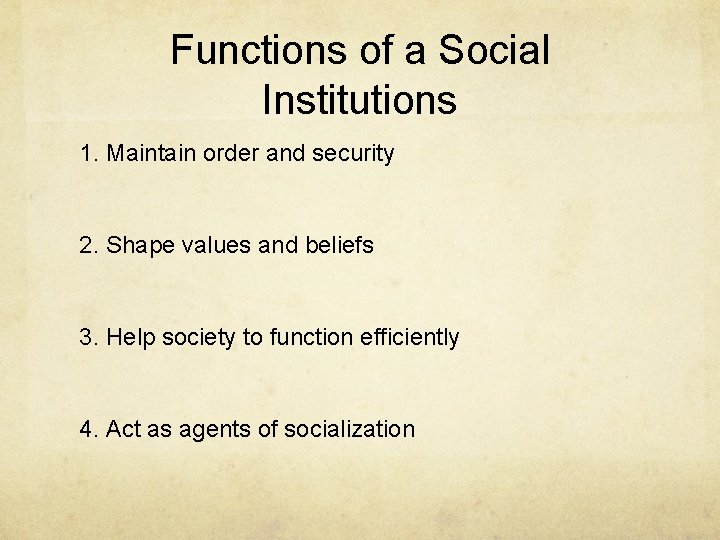 Functions of a Social Institutions

1. Maintain order and security

2. Shape values and beliefs

3. Help society to function efficiently

4. Act as agents of socialization